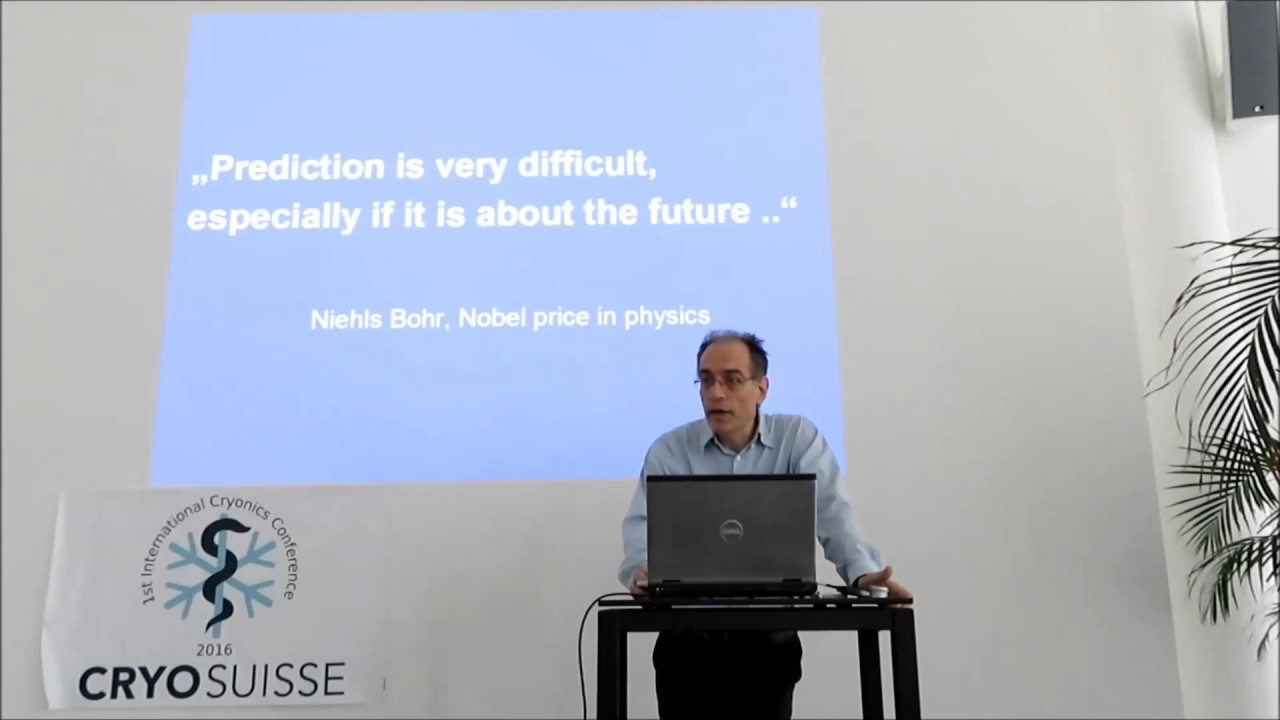 „Prediction is very difficult, especially if it is about the future ..“

Niehls Bohr, Nobel price in physics

1st International Cryonics Conference

2016

CRYOSUISSE

DELL